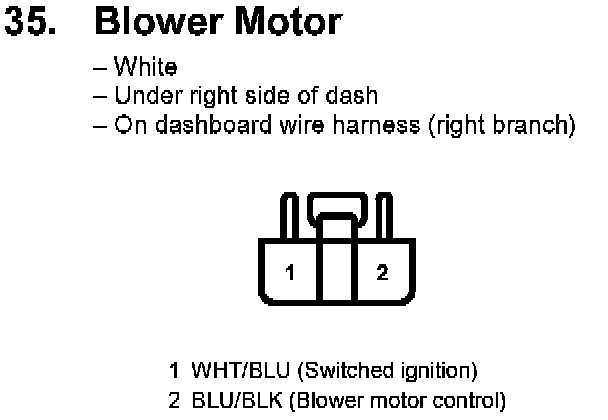 35. Blower Motor

– White
– Under right side of dash
– On dashboard wire harness (right branch)

1

2

1 WHT/BLU (Switched ignition)
2 BLU/BLK (Blower motor control)